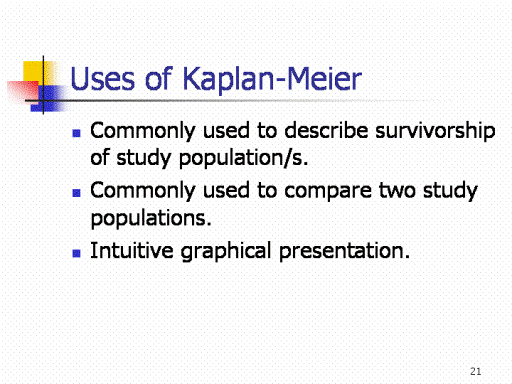 Uses of Kaplan-Meier

- Commonly used to describe survivorship of study population/s.
- Commonly used to compare two study populations.
- Intuitive graphical presentation.

21